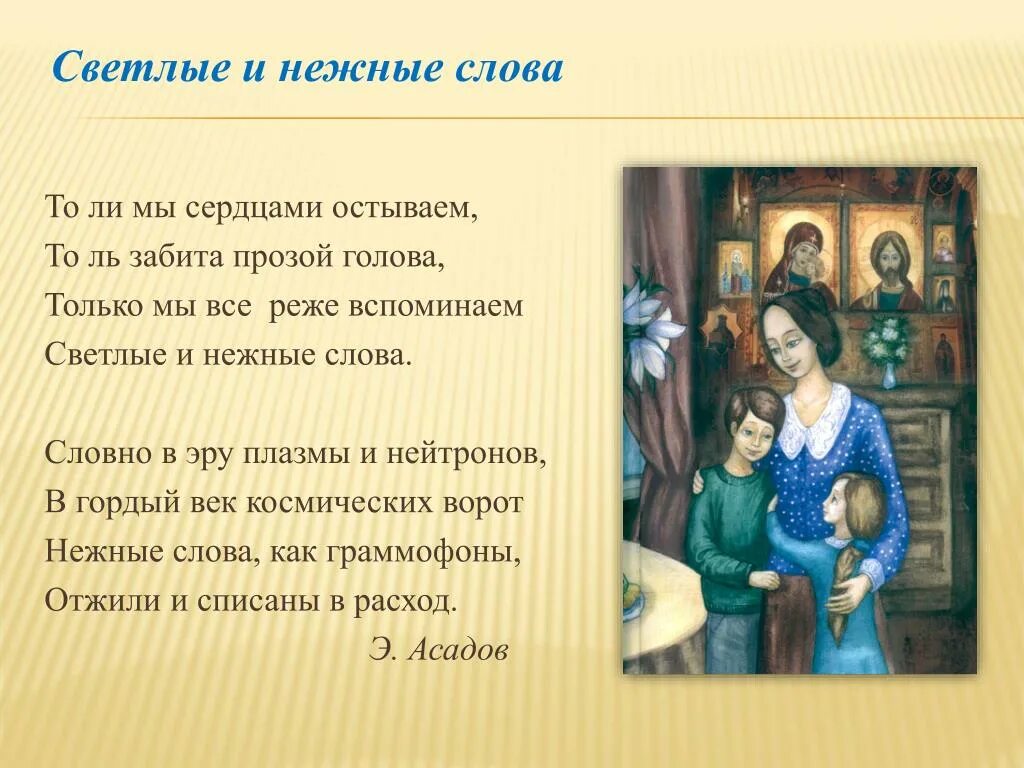 Светлые и нежные слова

То ли мы сердцами остываем,
То ль забита прозой голова,
Только мы все  реже вспоминаем
Светлые и нежные слова.

Словно в эру плазмы и нейтронов,
В гордый век космических ворот
Нежные слова, как граммофоны,
Отжили и списаны в расход.

Э. Асадов